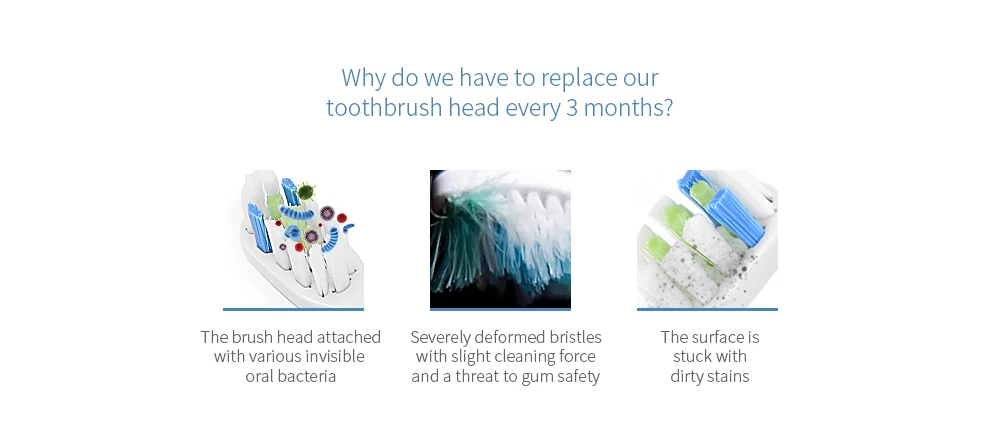 Why do we have to replace our toothbrush head every 3 months?

The brush head attached with various invisible oral bacteria

Severely deformed bristles with slight cleaning force and a threat to gum safety

The surface is stuck with dirty stains